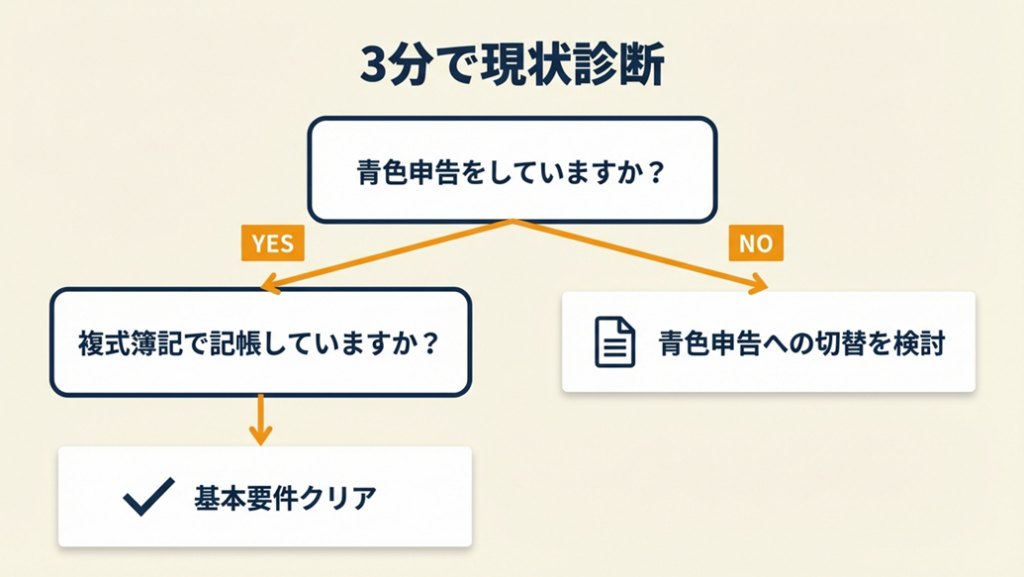 3分で現状診断

青色申告をしていますか？

YES

NO

複式簿記で記帳していますか？

青色申告への切替を検討

基本要件クリア